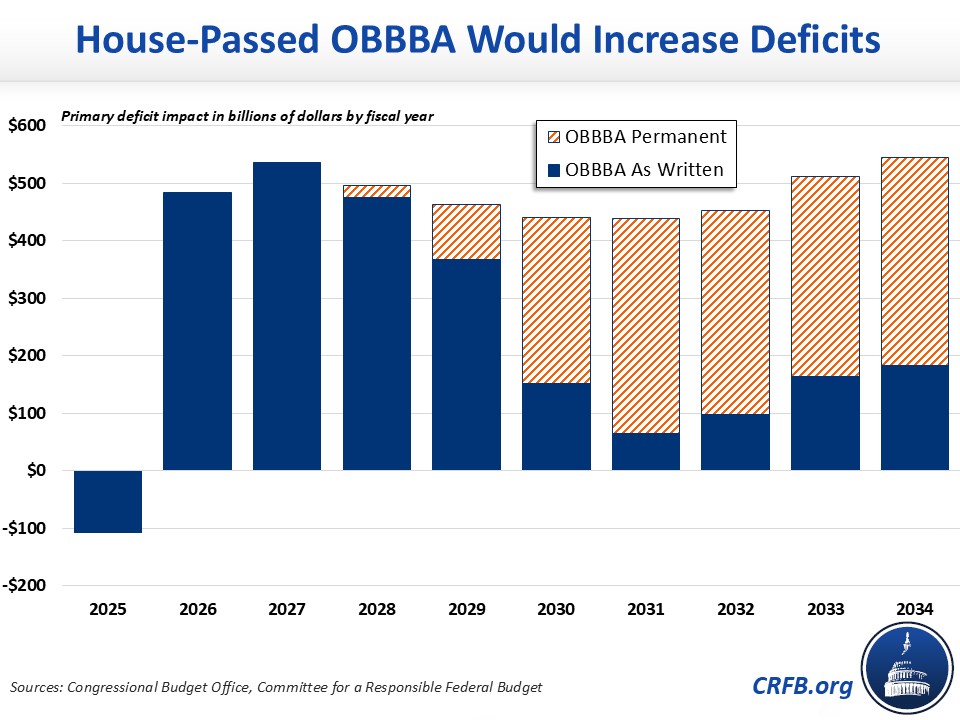 House-Passed OBBBA Would Increase Deficits

Primary deficit impact in billions of dollars by fiscal year

OBBBA Permanent
OBBBA As Written

$600
$500
$400
$300
$200
$100
$0
-$100
-$200

2025
2026
2027
2028
2029
2030
2031
2032
2033
2034

Sources: Congressional Budget Office, Committee for a Responsible Federal Budget

CRFB.org